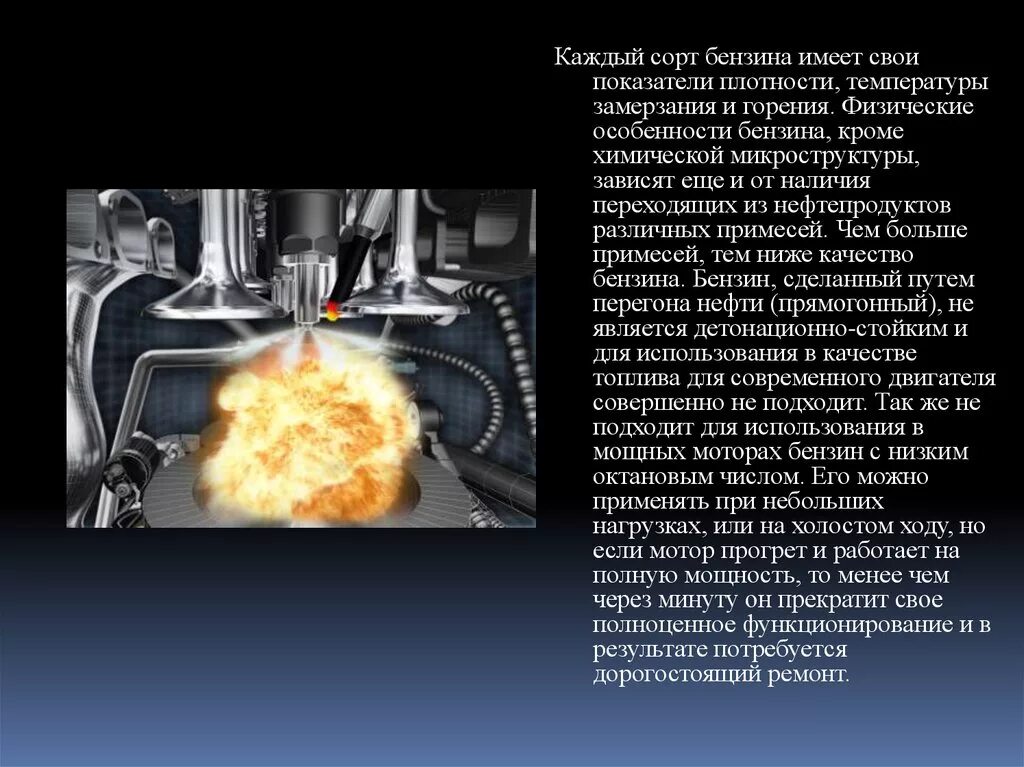 Каждый сорт бензина имеет свои показатели плотности, температуры замерзания и горения. Физические особенности бензина, кроме химической микроструктуры, зависят еще и от наличия переходящих из нефтепродуктов различных примесей. Чем больше примесей, тем ниже качество бензина. Бензин, сделанный путем перегона нефти (прямогонный), не является детонационно-стойким и для использования в качестве топлива для современного двигателя совершенно не подходит. Так же не подходит для использования в мощных моторах бензин с низким октановым числом. Его можно применять при небольших нагрузках, или на холостом ходу, но если мотор прогрет и работает на полную мощность, то менее чем через минуту он прекратит свое полноценное функционирование и в результате потребуется дорогостоящий ремонт.